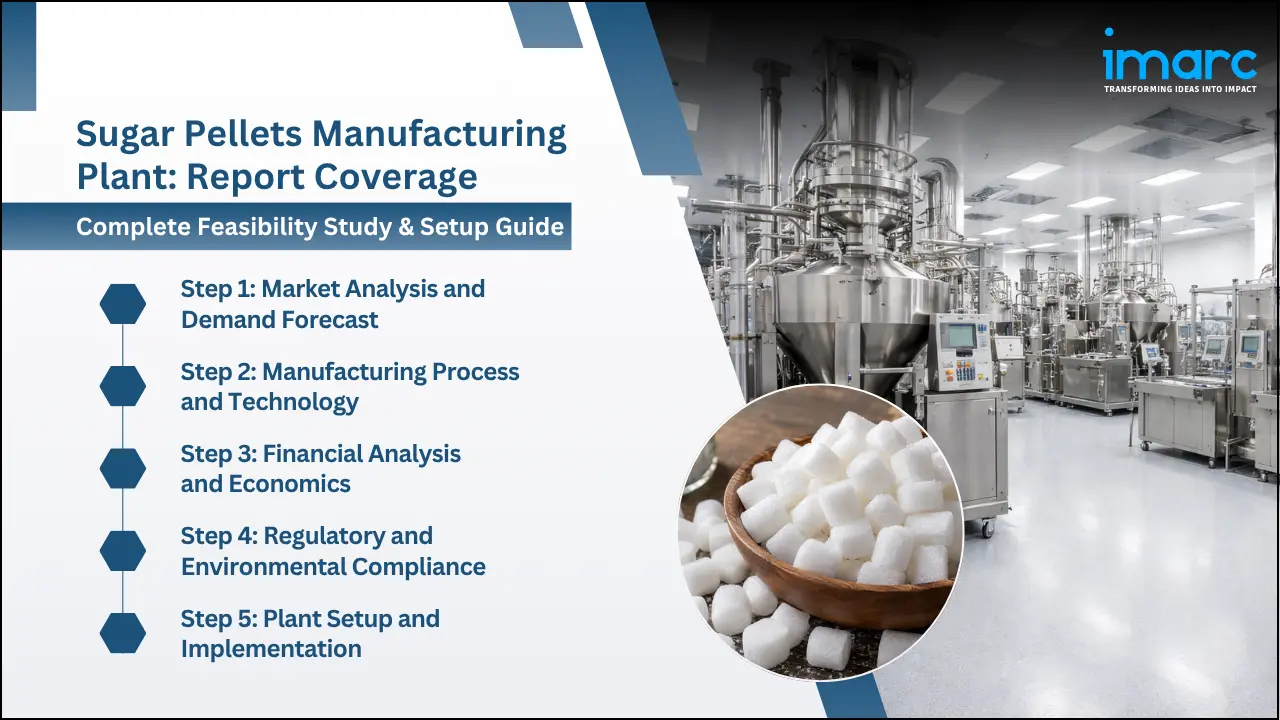 imarc
TRANSFORMING IDEAS INTO IMPACT

Sugar Pellets Manufacturing Plant: Report Coverage

Complete Feasibility Study & Setup Guide

Step 1: Market Analysis and Demand Forecast

Step 2: Manufacturing Process and Technology

Step 3: Financial Analysis and Economics

Step 4: Regulatory and Environmental Compliance

Step 5: Plant Setup and Implementation